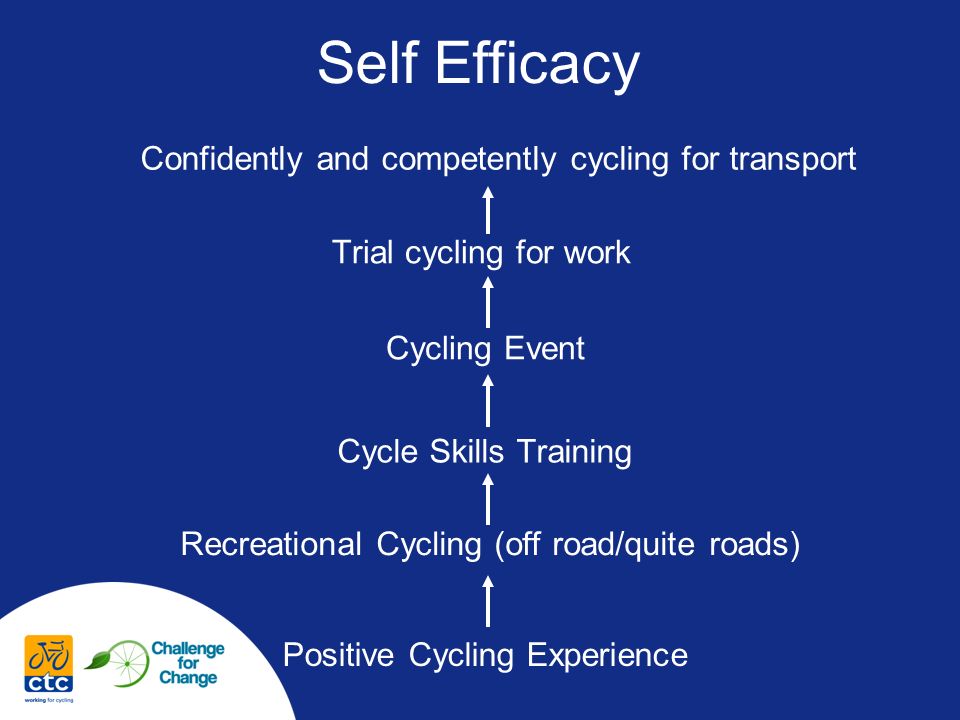 Self Efficacy

Confidently and competently cycling for transport

Trial cycling for work

Cycling Event

Cycle Skills Training

Recreational Cycling (off road/quite roads)

Positive Cycling Experience

ctc
working for cycling

Challenge for Change